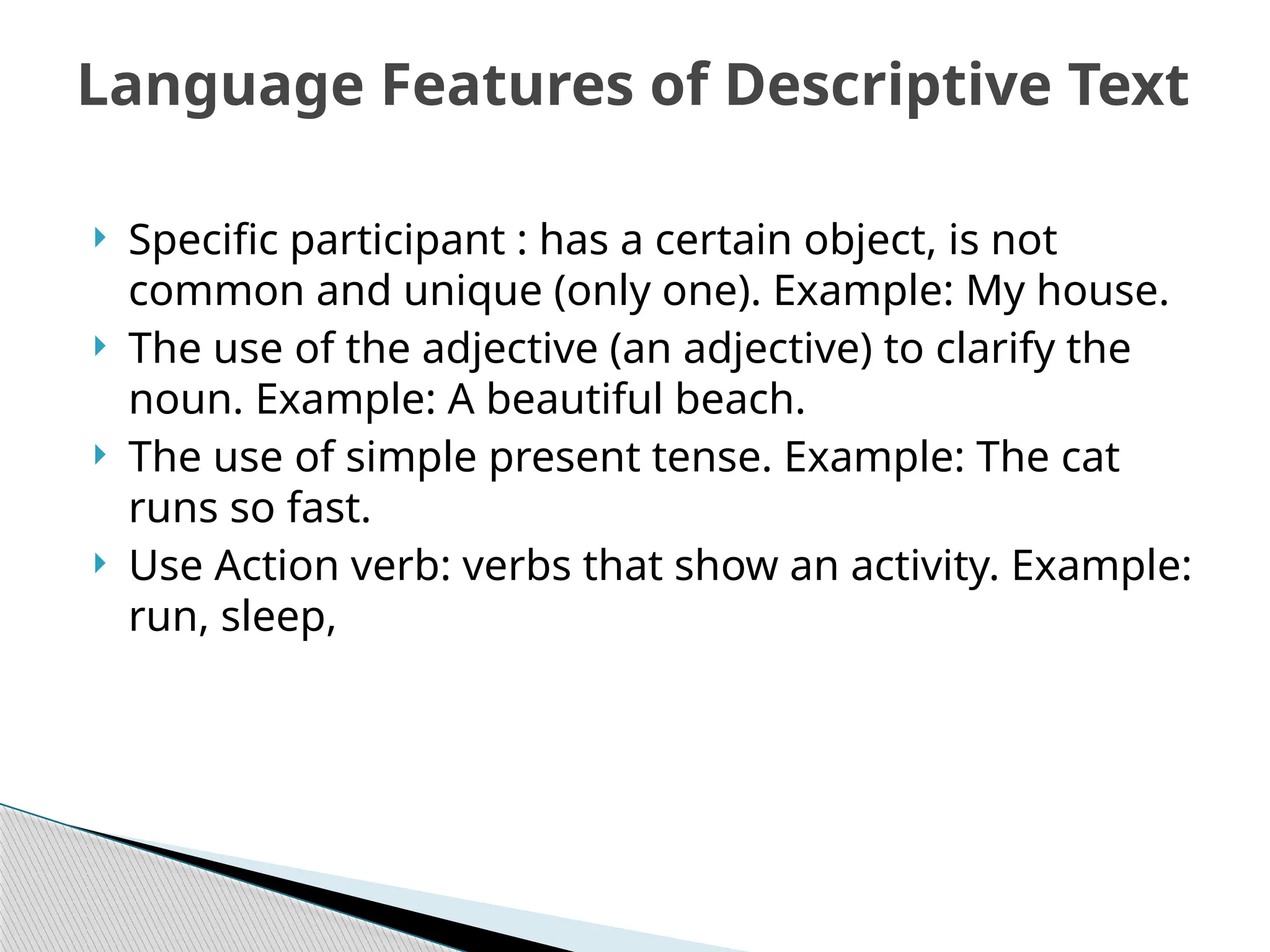 Language Features of Descriptive Text

Specific participant : has a certain object, is not common and unique (only one). Example: My house.

The use of the adjective (an adjective) to clarify the noun. Example: A beautiful beach.

The use of simple present tense. Example: The cat runs so fast.

Use Action verb: verbs that show an activity. Example: run, sleep,